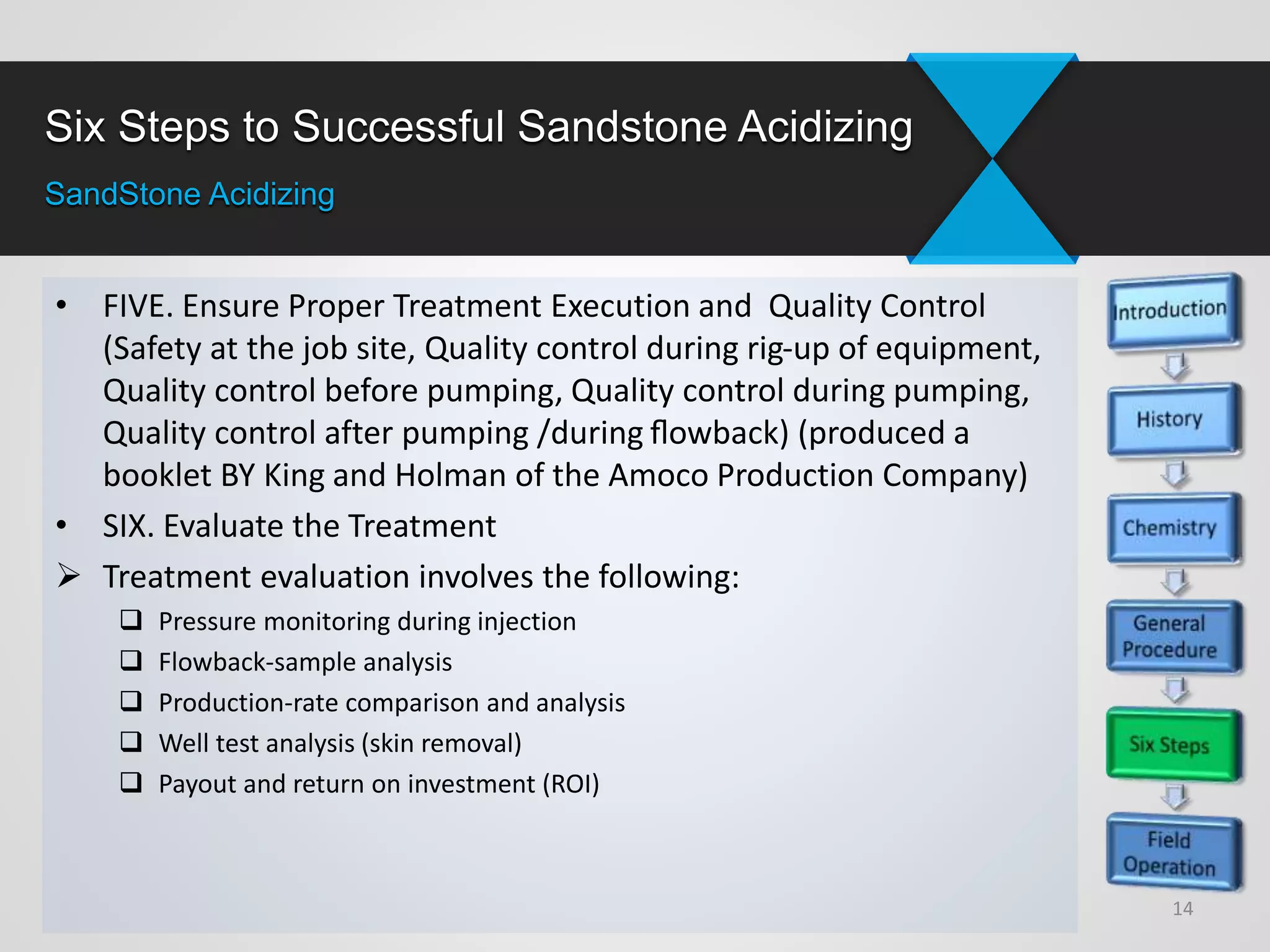 Six Steps to Successful Sandstone Acidizing

SandStone Acidizing

• FIVE. Ensure Proper Treatment Execution and Quality Control (Safety at the job site, Quality control during rig-up of equipment, Quality control before pumping, Quality control during pumping, Quality control after pumping /during flowback) (produced a booklet BY King and Holman of the Amoco Production Company)

• SIX. Evaluate the Treatment

➢ Treatment evaluation involves the following:

❑ Pressure monitoring during injection
❑ Flowback-sample analysis
❑ Production-rate comparison and analysis
❑ Well test analysis (skin removal)
❑ Payout and return on investment (ROI)

Introduction

History

Chemistry

General Procedure

Six Steps

Field Operation

14